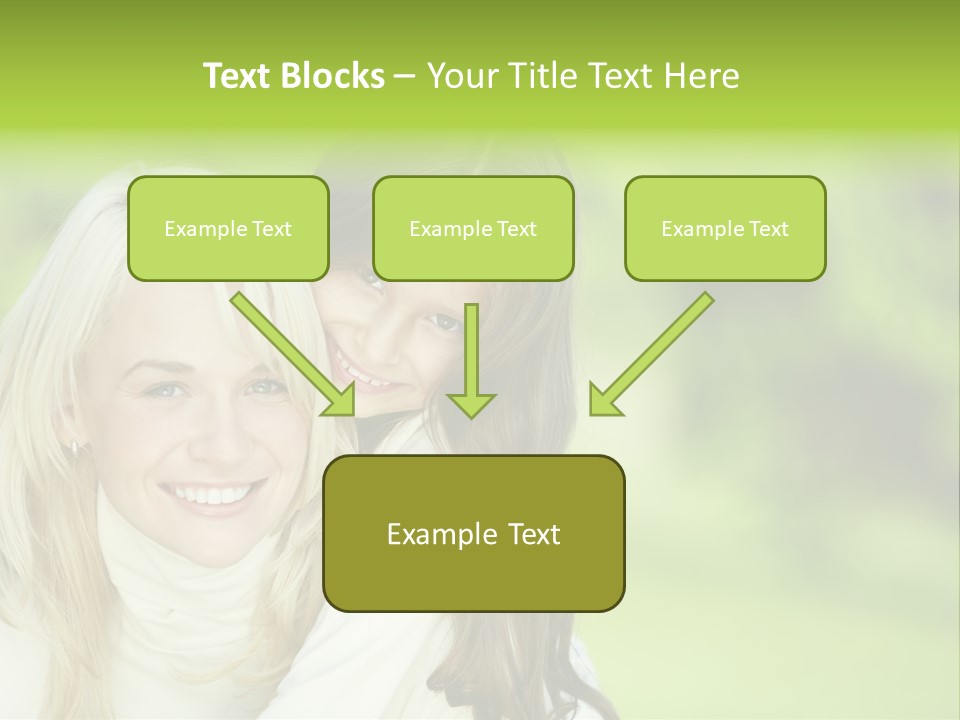 Text Blocks – Your Title Text Here

Example Text

Example Text

Example Text

Example Text